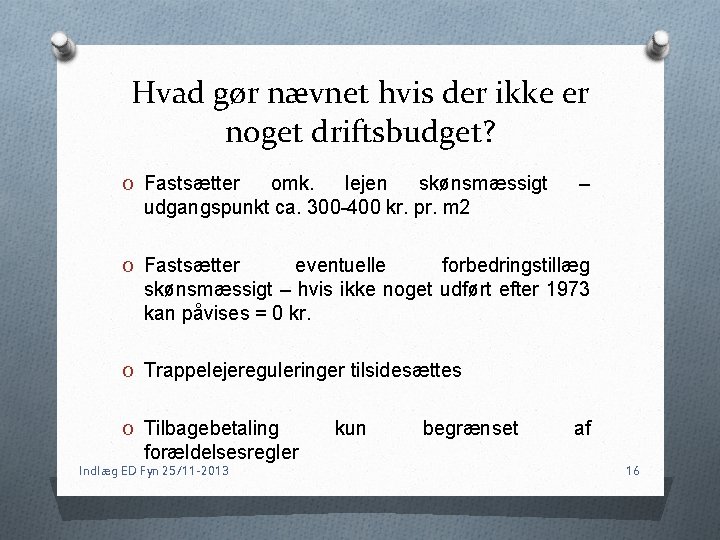 Hvad gør nævnet hvis der ikke er noget driftsbudget?

O Fastsætter omk. lejen skønsmæssigt – udgangspunkt ca. 300-400 kr. pr. m2

O Fastsætter eventuelle forbedringstillæg skønsmæssigt – hvis ikke noget udført efter 1973 kan påvises = 0 kr.

O Trappelejereguleringer tilsidesættes

O Tilbagebetaling kun begrænset af forældelsesregler

Indlæg ED Fyn 25/11-2013

16